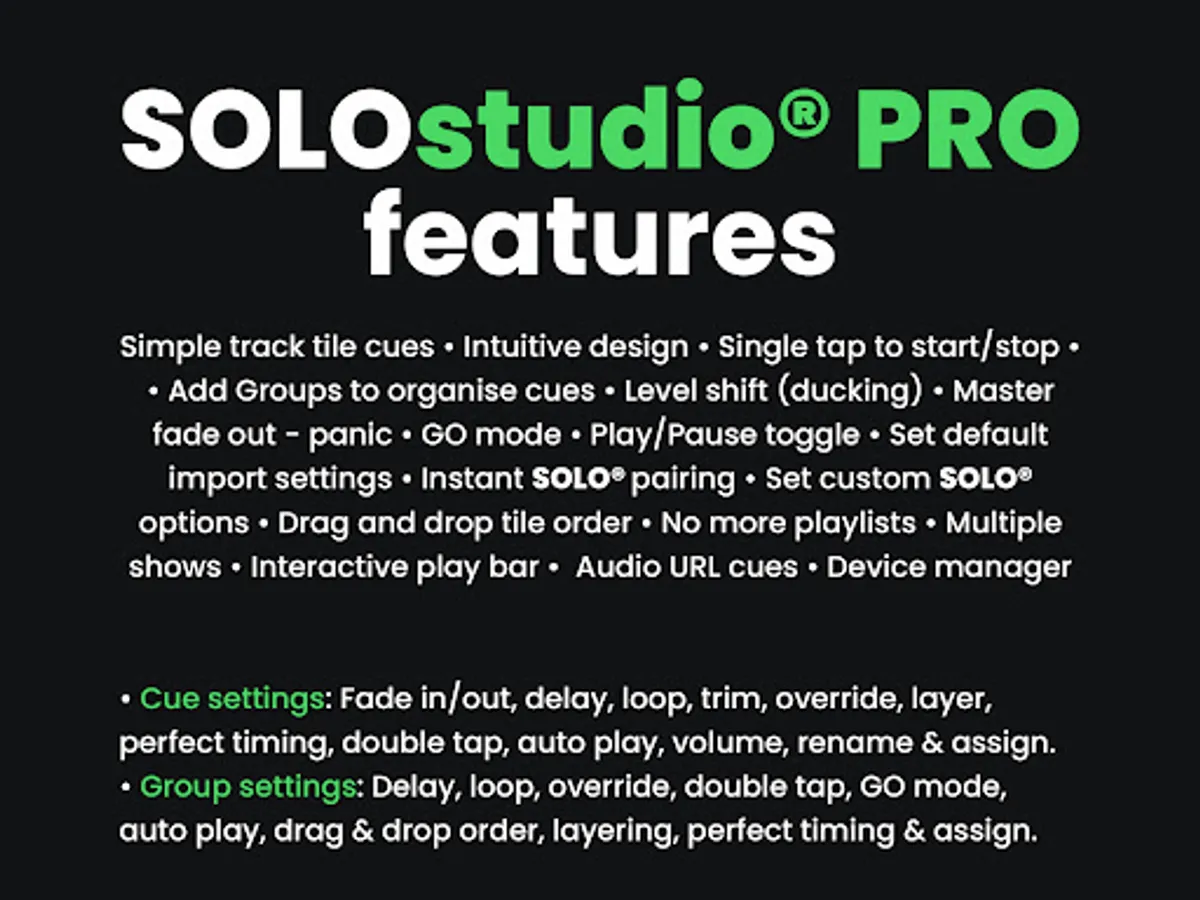 SOLOstudio® PRO features

Simple track tile cues • Intuitive design • Single tap to start/stop • • Add Groups to organise cues • Level shift (ducking) • Master fade out - panic • GO mode • Play/Pause toggle • Set default import settings • Instant SOLO® pairing • Set custom SOLO® options • Drag and drop tile order • No more playlists • Multiple shows • Interactive play bar • Audio URL cues • Device manager

• Cue settings: Fade in/out, delay, loop, trim, override, layer, perfect timing, double tap, auto play, volume, rename & assign.
• Group settings: Delay, loop, override, double tap, GO mode, auto play, drag & drop order, layering, perfect timing & assign.